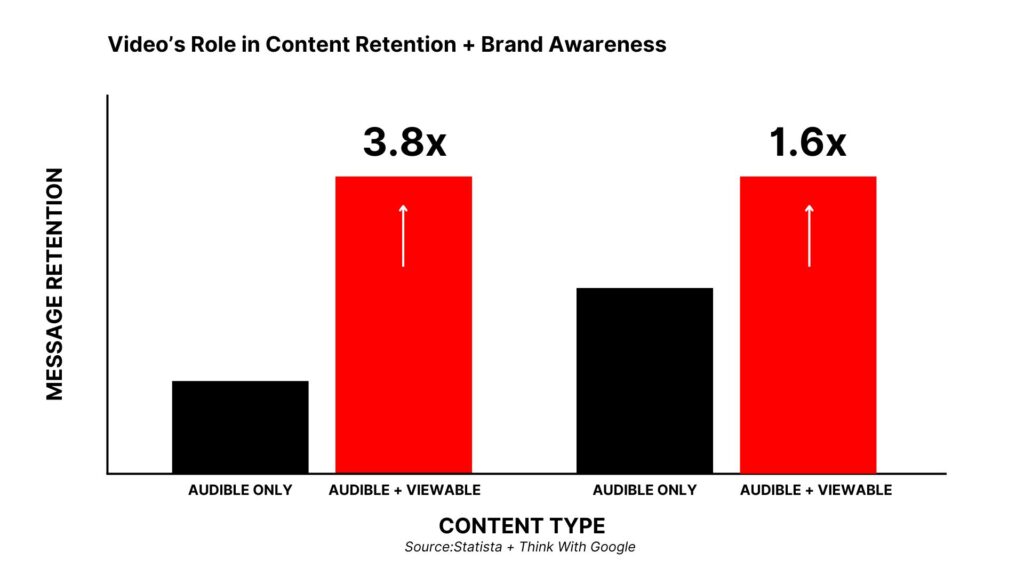 Video's Role in Content Retention + Brand Awareness

MESSAGE RETENTION

3.8x

1.6x

AUDIBLE ONLY

AUDIBLE + VIEWABLE

AUDIBLE ONLY

AUDIBLE + VIEWABLE

CONTENT TYPE

Source:Statista + Think With Google